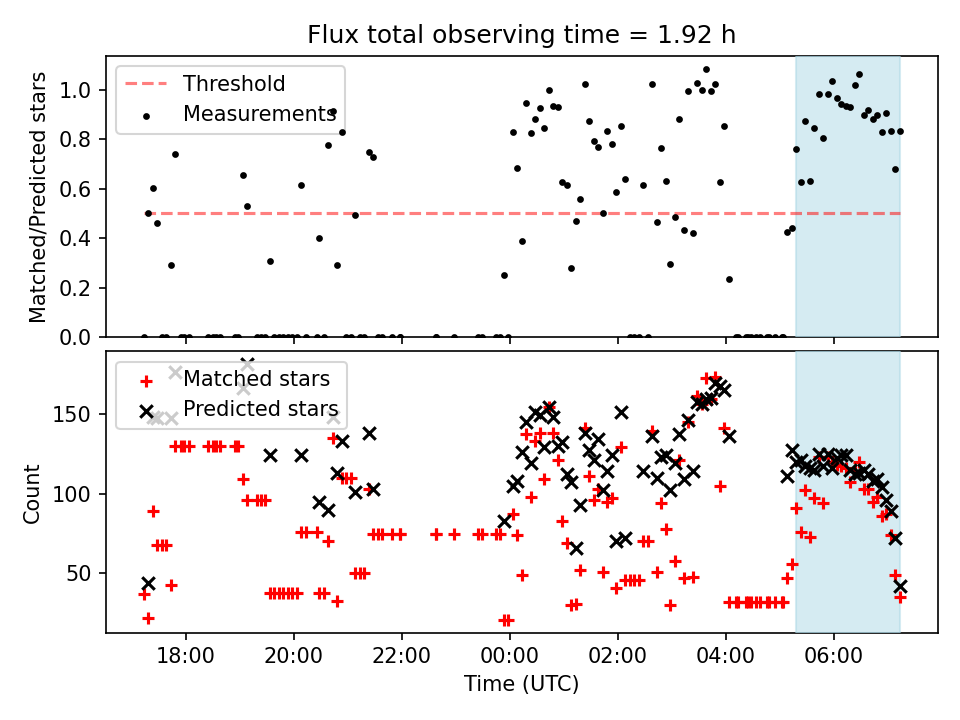 Flux total observing time = 1.92 h

Threshold
Measurements

Matched/Predicted stars

1.0
0.8
0.6
0.4
0.2
0.0

Matched stars
Predicted stars

Count

150
100
50

18:00
20:00
22:00
00:00
02:00
04:00
06:00

Time (UTC)